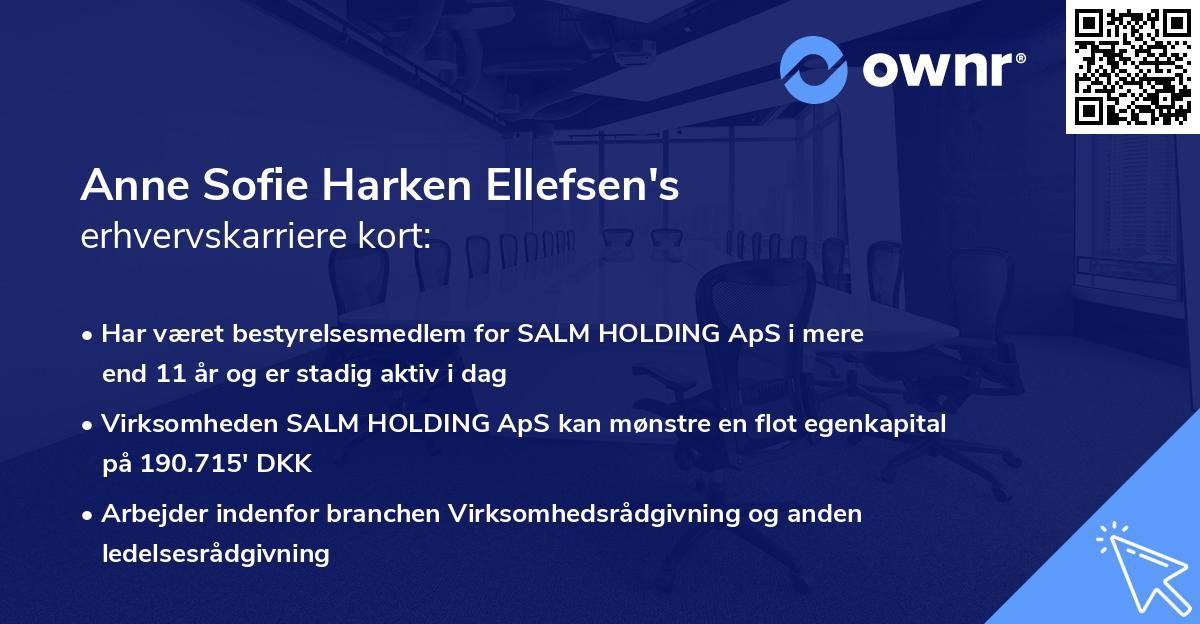 ownr®

Anne Sofie Harken Ellefsen's
erhvervskarriere kort:

• Har været bestyrelsesmedlem for SALM HOLDING ApS i mere end 11 år og er stadig aktiv i dag

• Virksomheden SALM HOLDING ApS kan mønstre en flot egenkapital på 190.715' DKK

• Arbejder indenfor branchen Virksomhedsrådgivning og anden ledelsesrådgivning